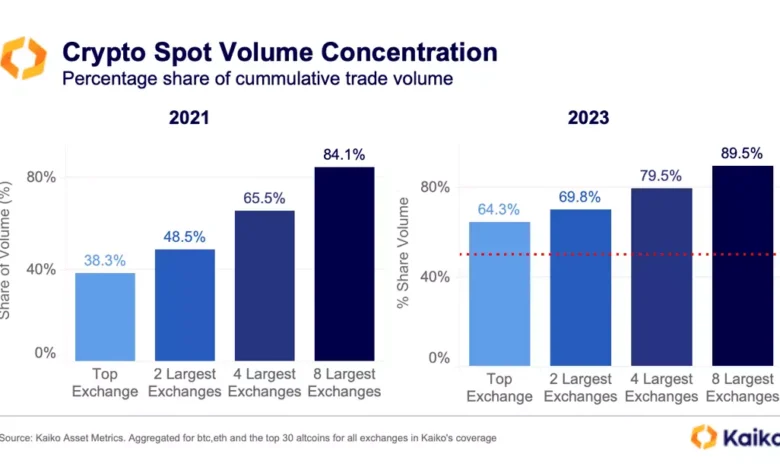 Crypto Spot Volume Concentration
Percentage share of cummulative trade volume

2021

Share of Volume (%)
80%
40%
0%

38.3%
48.5%
65.5%
84.1%

Top Exchange
2 Largest Exchanges
4 Largest Exchanges
8 Largest Exchanges

2023

% Share Volume
80%
40%
0%

64.3%
69.8%
79.5%
89.5%

Top Exchange
2 Largest Exchanges
4 Largest Exchanges
8 Largest Exchanges

Source: Kaiko Asset Metrics. Aggregated for btc,eth and the top 30 altcoins for all exchanges in Kaiko's coverage

Kaiko